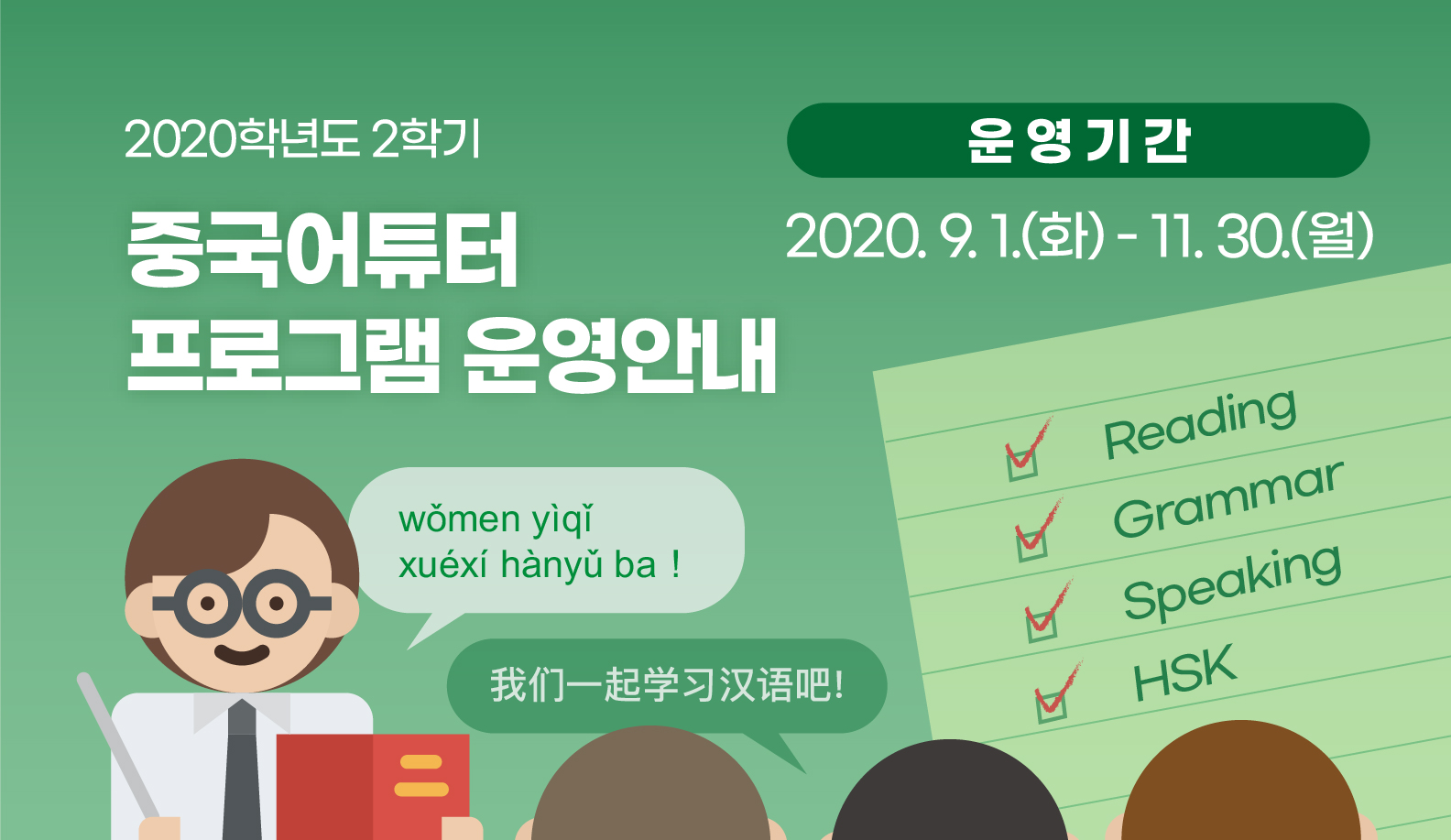 2020학년도 2학기

중국어튜터
프로그램 운영안내

운 영 기 간

2020. 9. 1.(화) - 11. 30.(월)

wǒmen yìqǐ
xuéxí hànyǔ ba !

我们一起学习汉语吧!

Reading
Grammar
Speaking
HSK